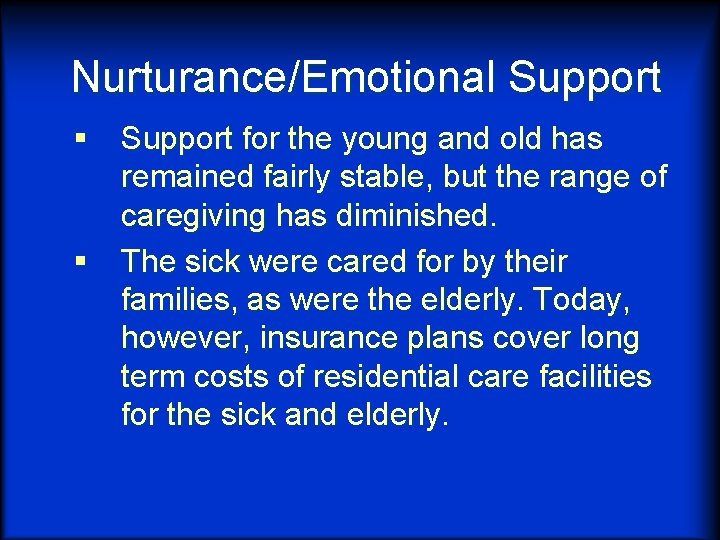 Nurturance/Emotional Support

▪ Support for the young and old has remained fairly stable, but the range of caregiving has diminished.

▪ The sick were cared for by their families, as were the elderly. Today, however, insurance plans cover long term costs of residential care facilities for the sick and elderly.